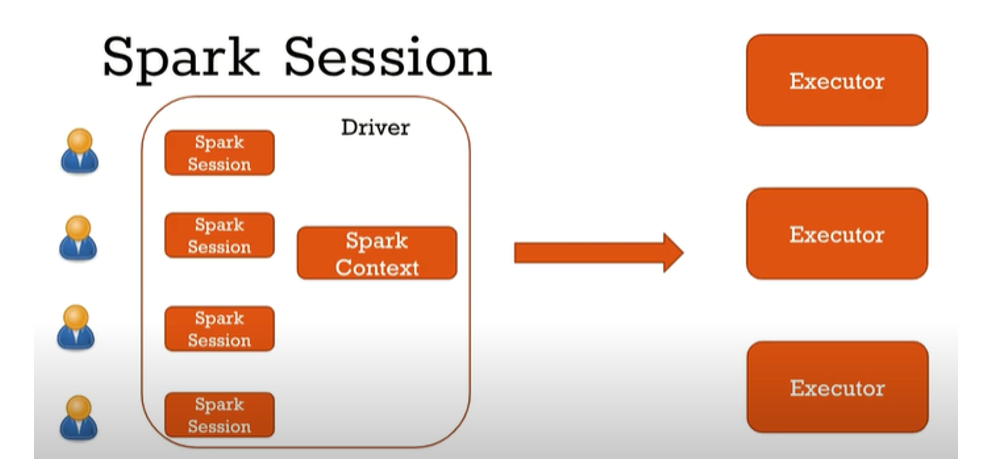 Spark Session

Driver

Spark Session

Spark Session

Spark Session

Spark Session

Spark Context

Executor

Executor

Executor